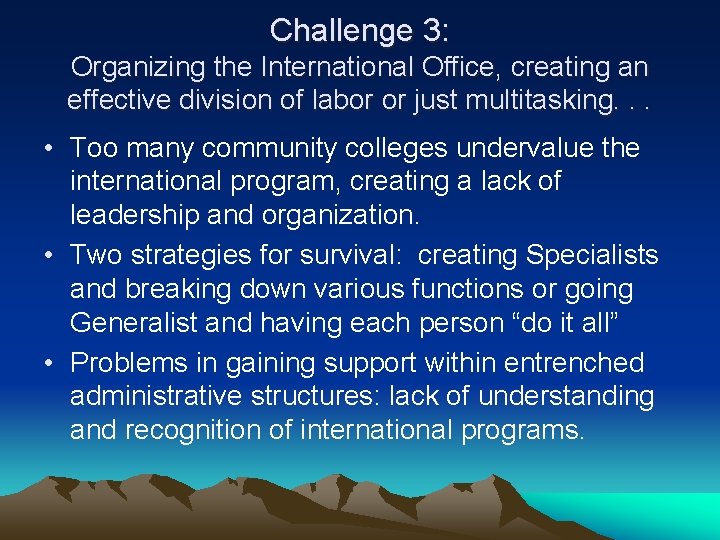 Challenge 3:
Organizing the International Office, creating an effective division of labor or just multitasking. . .

• Too many community colleges undervalue the international program, creating a lack of leadership and organization.
• Two strategies for survival: creating Specialists and breaking down various functions or going Generalist and having each person “do it all”
• Problems in gaining support within entrenched administrative structures: lack of understanding and recognition of international programs.